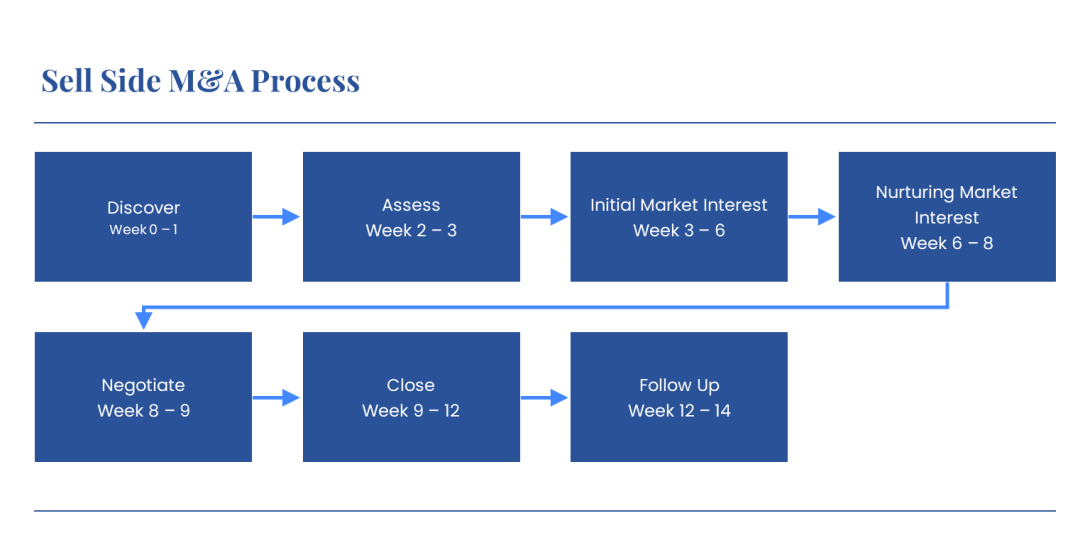 Sell Side M&A Process

Discover
Week 0 – 1

Assess
Week 2 – 3

Initial Market Interest
Week 3 – 6

Nurturing Market Interest
Week 6 – 8

Negotiate
Week 8 – 9

Close
Week 9 – 12

Follow Up
Week 12 – 14